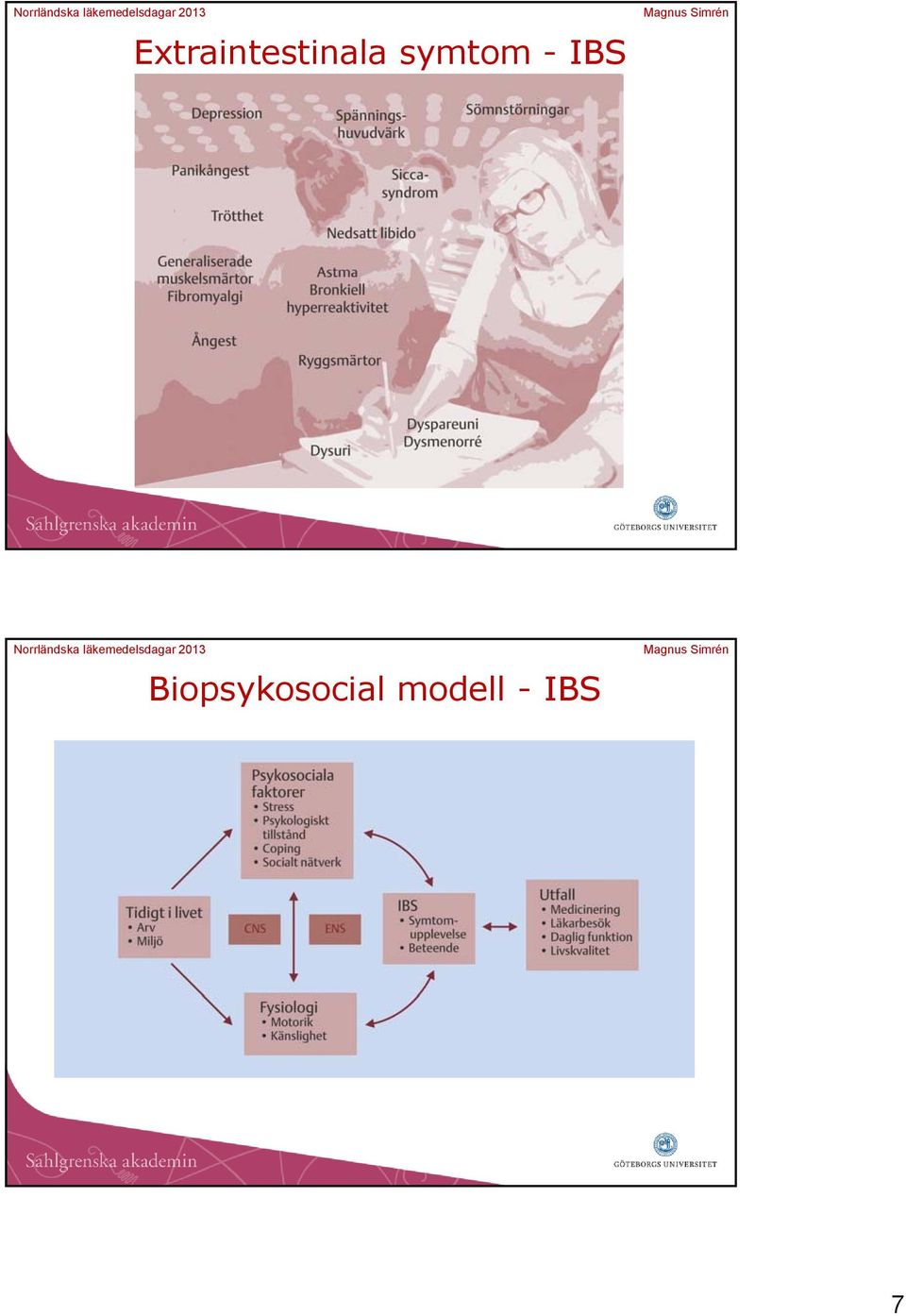 Norrländska läkemedelsdagar 2013

Magnus Simrén

Extraintestinala symtom - IBS

Depression

Spännings-huvudvärk

Sömnstörningar

Panikångest

Sicca-syndrom

Trötthet

Nedsatt libido

Generaliserade muskelsmärtor Fibromyalgi

Astma Bronkiell hyperreaktivitet

Ångest

Ryggsmärtor

Dyspareuni Dysmenorré

Dysuri

Sahlgrenska akademin

GÖTEBORGS UNIVERSITET

Norrländska läkemedelsdagar 2013

Magnus Simrén

Biopsykosocial modell - IBS

Psykosociala faktorer
• Stress
• Psykologiskt tillstånd
• Coping
• Socialt nätverk

Tidigt i livet
• Arv
• Miljö

CNS

ENS

IBS
• Symtom-upplevelse
• Beteende

Utfall
• Medicinering
• Läkarbesök
• Daglig funktion
• Livskvalitet

Fysiologi
• Motorik
• Känslighet

Sahlgrenska akademin

GÖTEBORGS UNIVERSITET

7